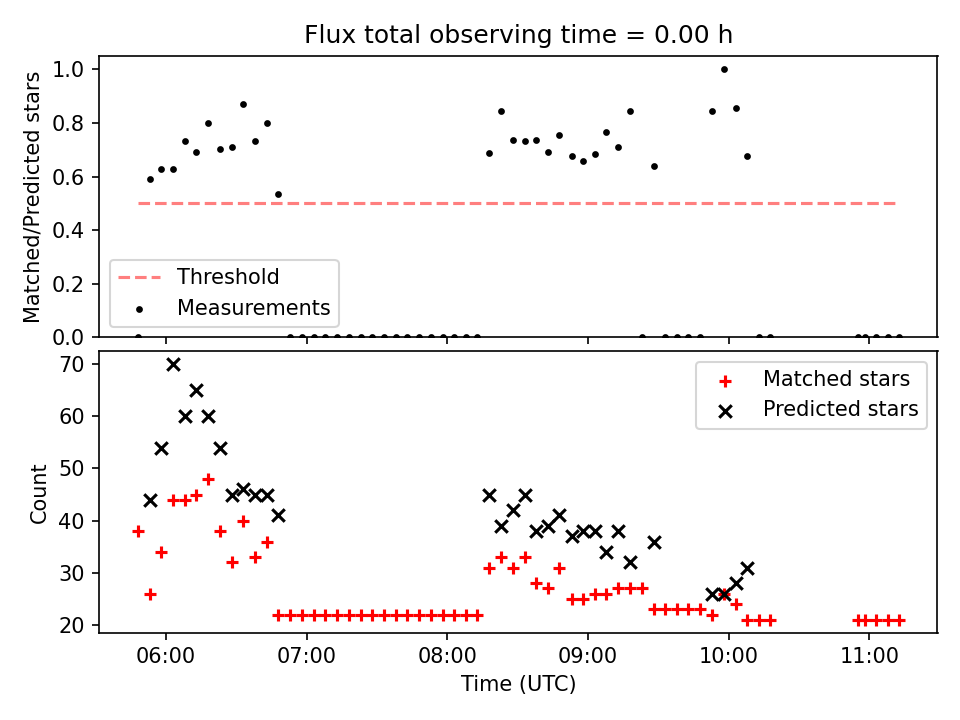 Flux total observing time = 0.00 h

Matched/Predicted stars

1.0
0.8
0.6
0.4
0.2
0.0

Threshold
Measurements

Count

70
60
50
40
30
20

Matched stars
Predicted stars

06:00
07:00
08:00
09:00
10:00
11:00

Time (UTC)